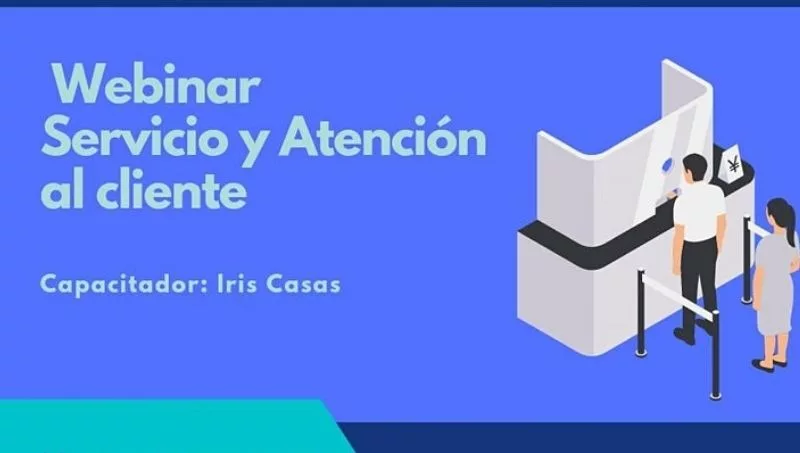 Webinar
Servicio y Atención al cliente

Capacitador: Iris Casas

¥